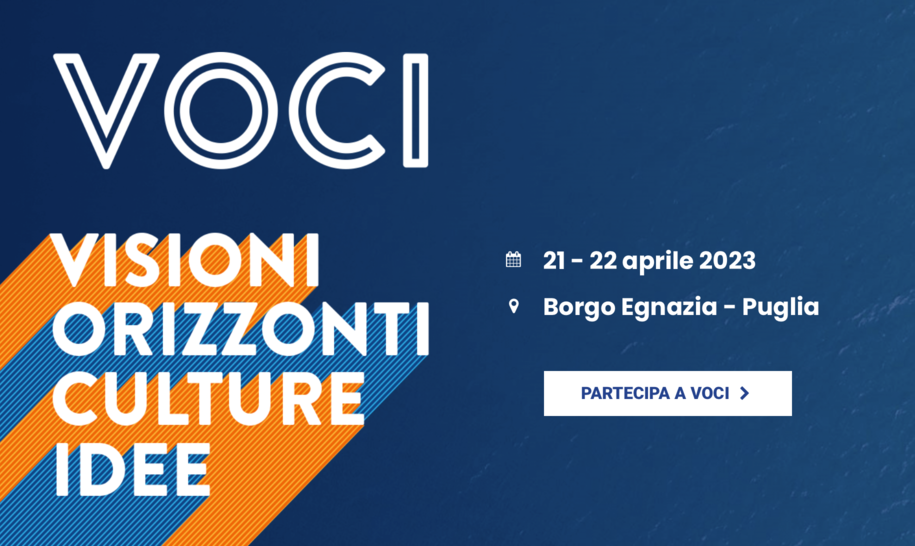 VOCI

VISIONI
ORIZZONTI
CULTURE
IDEE

21 - 22 aprile 2023

Borgo Egnazia - Puglia

PARTECIPA A VOCI >